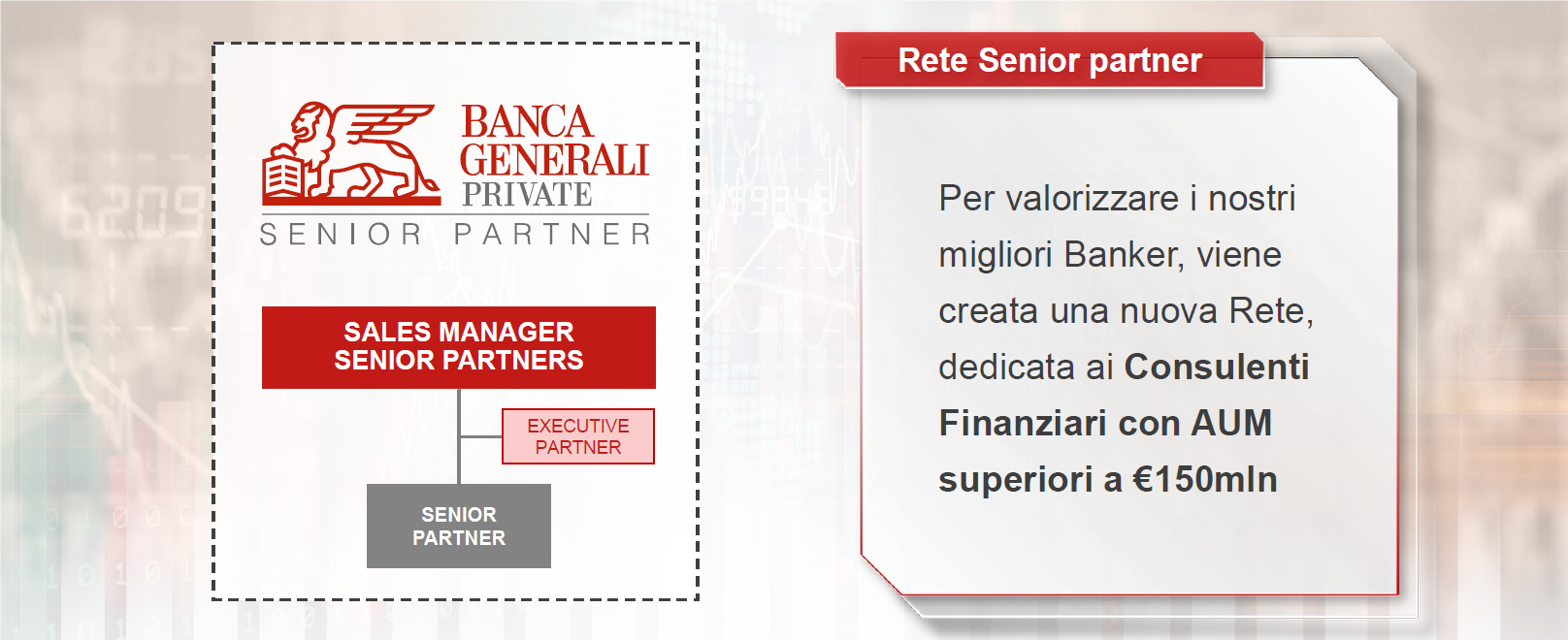 BANCA
GENERALI
PRIVATE
SENIOR PARTNER

SALES MANAGER
SENIOR PARTNERS

EXECUTIVE
PARTNER

SENIOR
PARTNER

Rete Senior partner

Per valorizzare i nostri migliori Banker, viene creata una nuova Rete, dedicata ai Consulenti Finanziari con AUM superiori a €150mln